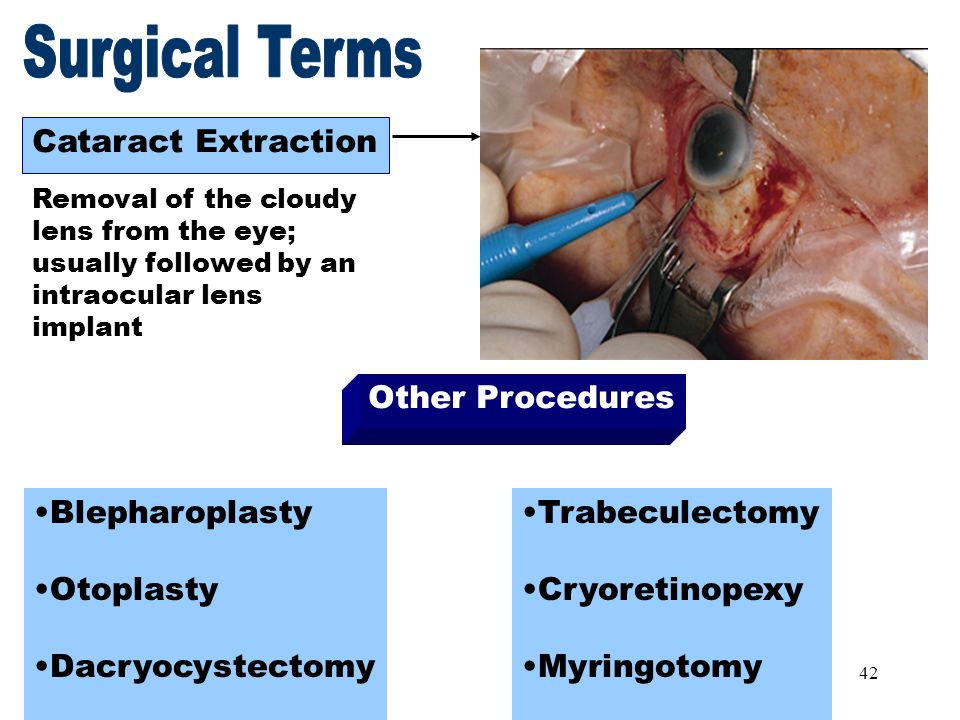 Surgical Terms

Cataract Extraction

Removal of the cloudy lens from the eye; usually followed by an intraocular lens implant

Other Procedures

•Blepharoplasty

•Otoplasty

•Dacryocystectomy

•Trabeculectomy

•Cryoretinopexy

•Myringotomy

42